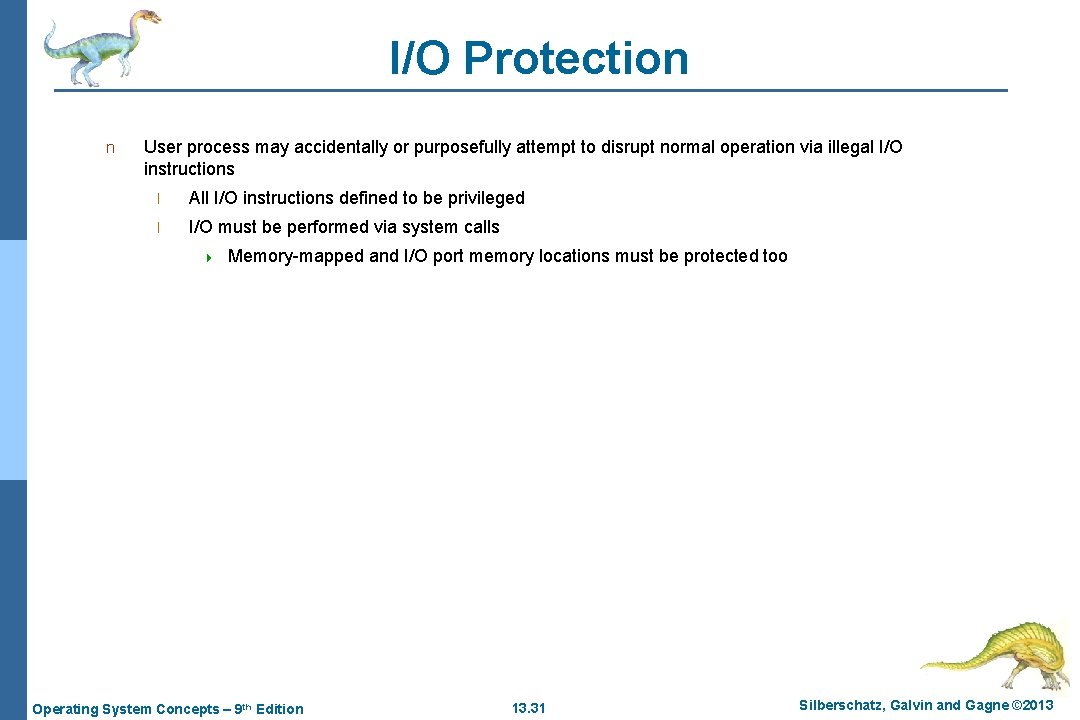 I/O Protection

n User process may accidentally or purposefully attempt to disrupt normal operation via illegal I/O instructions

l All I/O instructions defined to be privileged

l I/O must be performed via system calls

Memory-mapped and I/O port memory locations must be protected too

Operating System Concepts – 9th Edition 13.31 Silberschatz, Galvin and Gagne ©2013